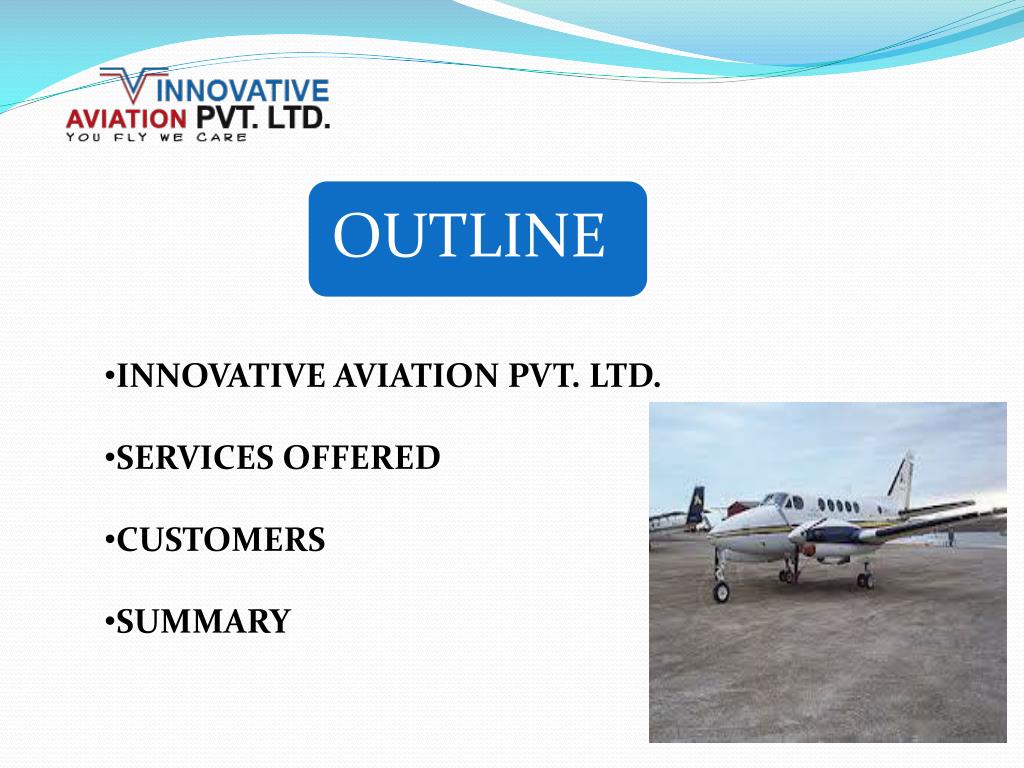 INNOVATIVE AVIATION PVT. LTD.
YOU FLY WE CARE

OUTLINE

•INNOVATIVE AVIATION PVT. LTD.

•SERVICES OFFERED

•CUSTOMERS

•SUMMARY